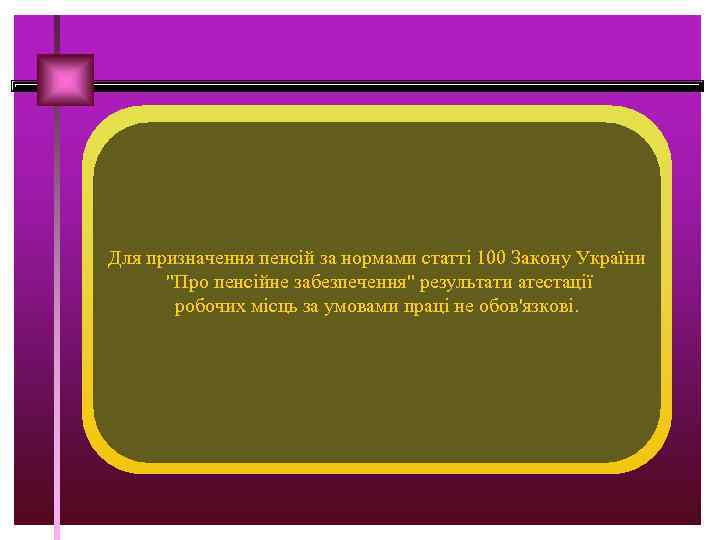 Для призначення пенсій за нормами статті 100 Закону України "Про пенсійне забезпечення" результати атестації робочих місць за умовами праці не обов'язкові.